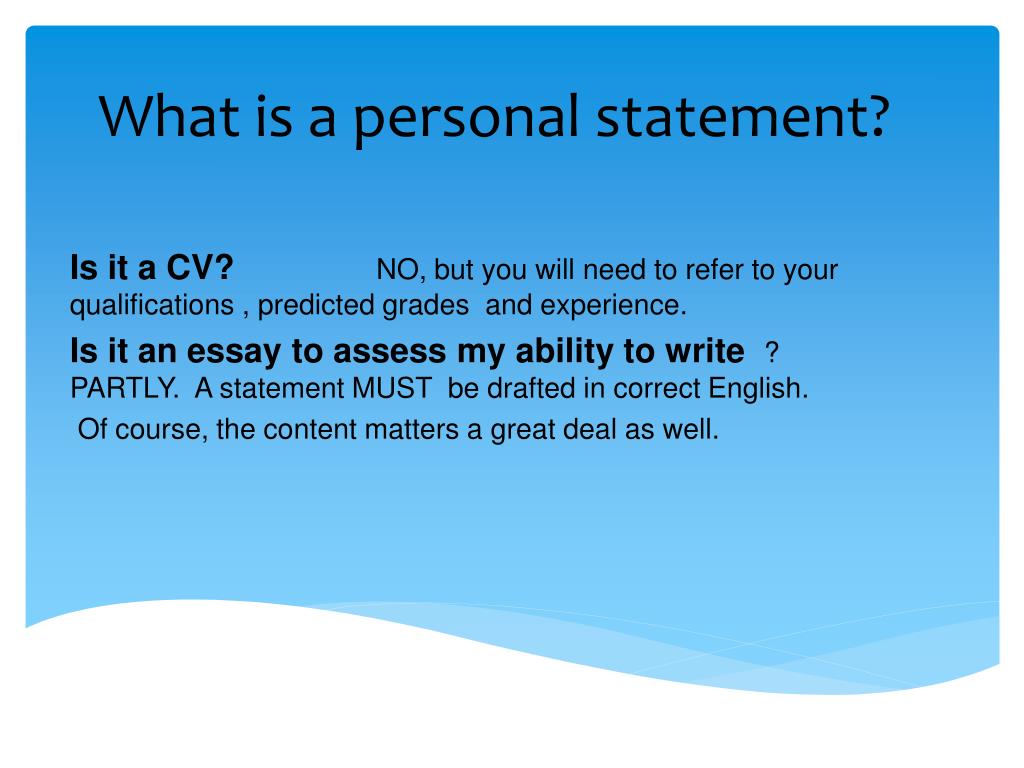 What is a personal statement?

Is it a CV? NO, but you will need to refer to your qualifications , predicted grades and experience.

Is it an essay to assess my ability to write ? PARTLY. A statement MUST be drafted in correct English.

Of course, the content matters a great deal as well.